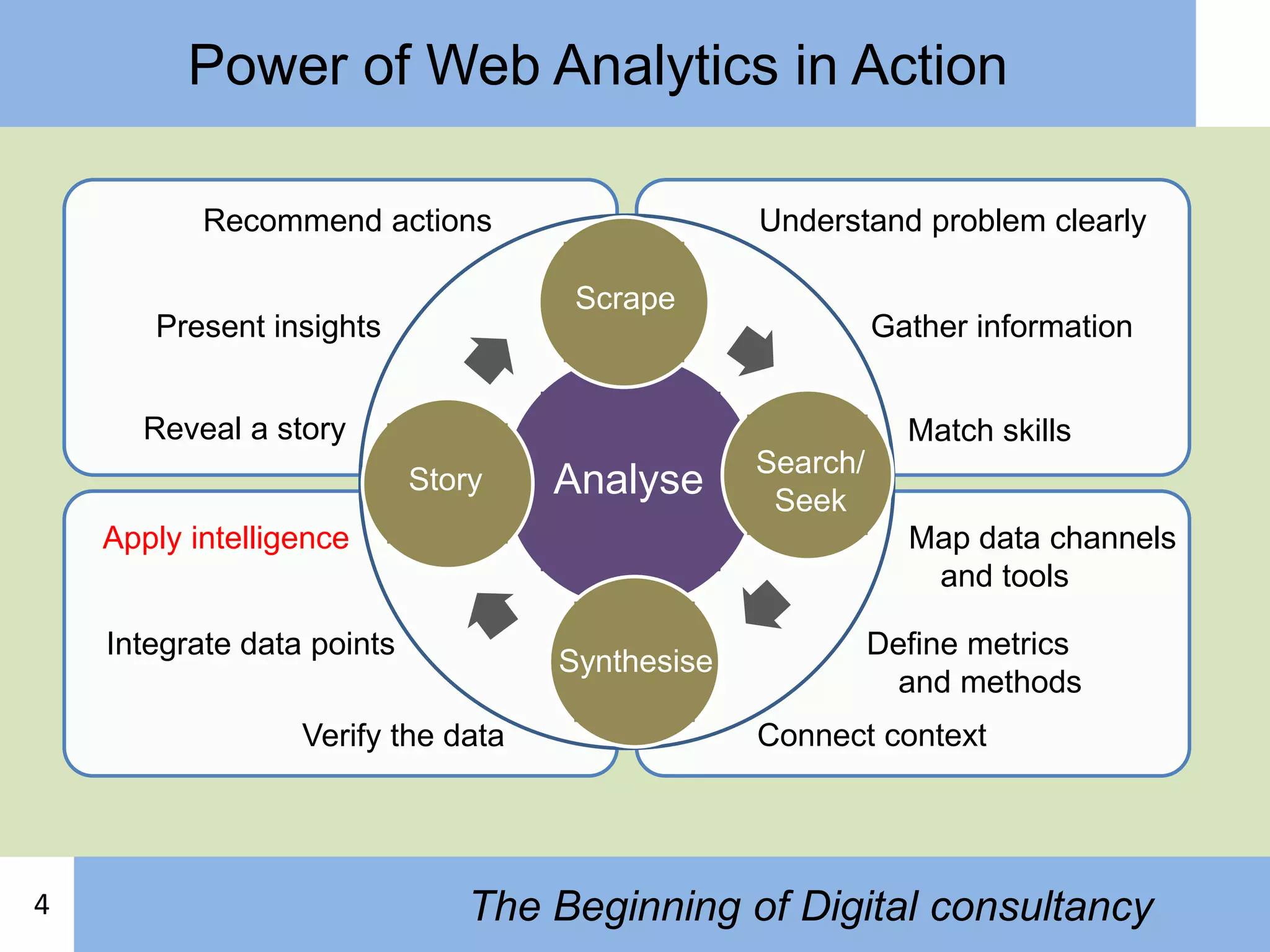 Power of Web Analytics in Action

Recommend actions

Present insights

Reveal a story

Understand problem clearly

Gather information

Match skills

Scrape

Story

Analyse

Search/ Seek

Synthesise

Apply intelligence

Integrate data points

Verify the data

Map data channels and tools

Define metrics and methods

Connect context

4

The Beginning of Digital consultancy